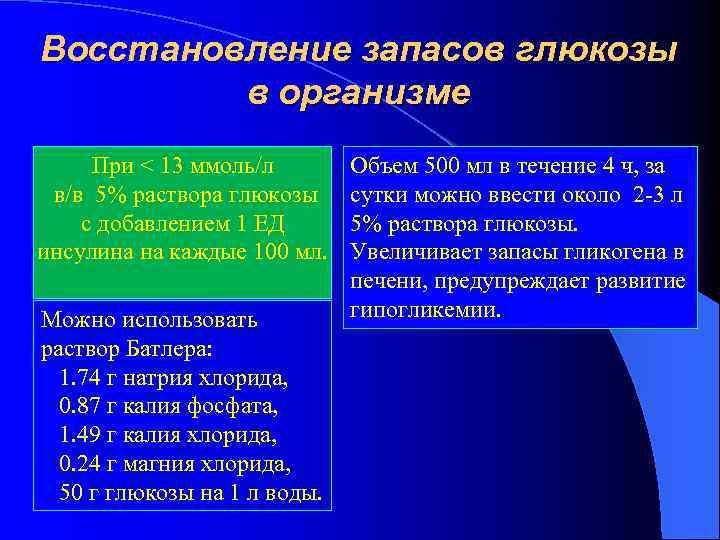 Восстановление запасов глюкозы в организме

При < 13 ммоль/л в/в 5% раствора глюкозы с добавлением 1 ЕД инсулина на каждые 100 мл.

Можно использовать раствор Батлера:
1.74 г натрия хлорида,
0.87 г калия фосфата,
1.49 г калия хлорида,
0.24 г магния хлорида,
50 г глюкозы на 1 л воды.

Объем 500 мл в течение 4 ч, за сутки можно ввести около 2-3 л 5% раствора глюкозы. Увеличивает запасы гликогена в печени, предупреждает развитие гипогликемии.